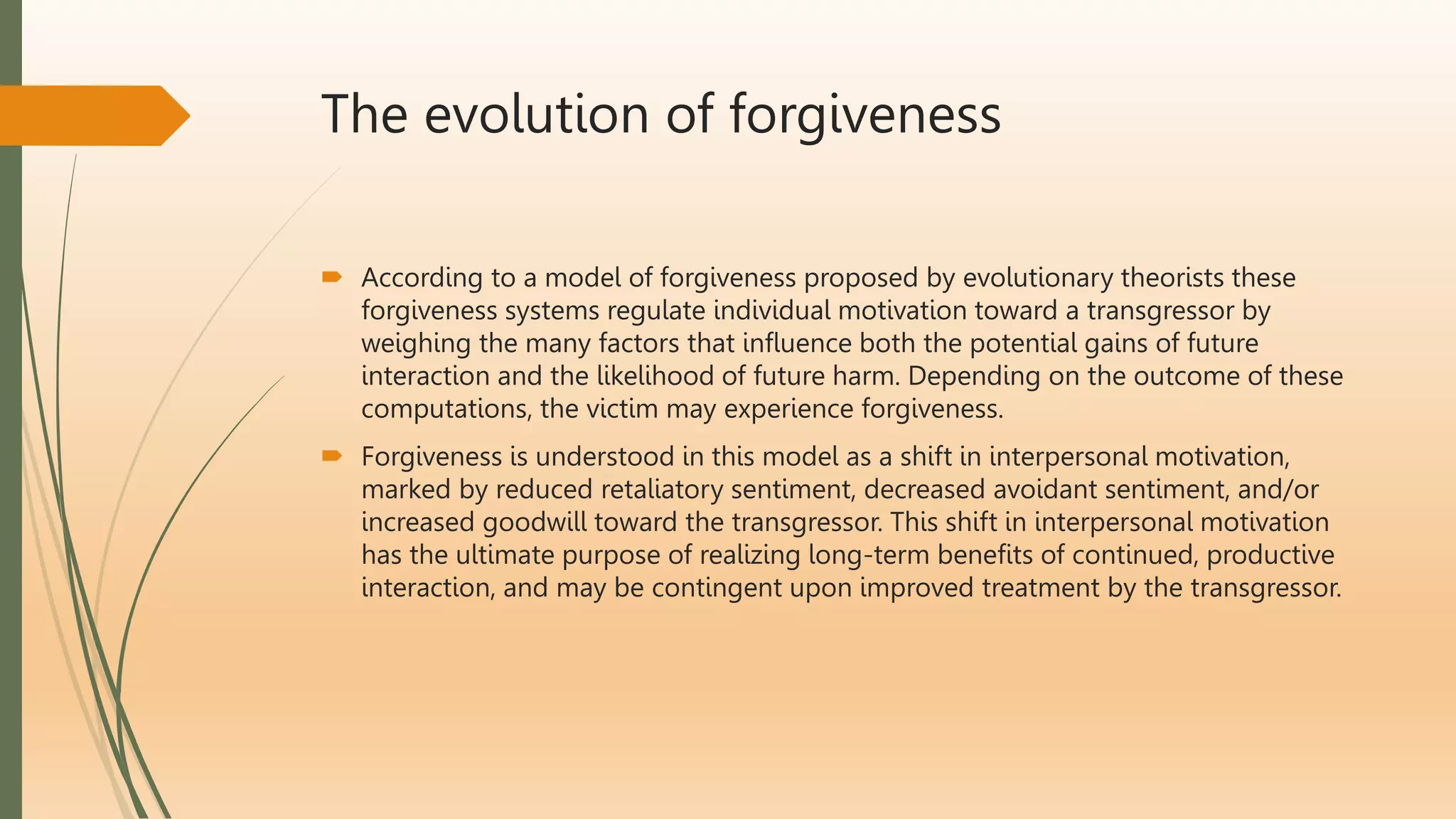 The evolution of forgiveness

According to a model of forgiveness proposed by evolutionary theorists these forgiveness systems regulate individual motivation toward a transgressor by weighing the many factors that influence both the potential gains of future interaction and the likelihood of future harm. Depending on the outcome of these computations, the victim may experience forgiveness.

Forgiveness is understood in this model as a shift in interpersonal motivation, marked by reduced retaliatory sentiment, decreased avoidant sentiment, and/or increased goodwill toward the transgressor. This shift in interpersonal motivation has the ultimate purpose of realizing long-term benefits of continued, productive interaction, and may be contingent upon improved treatment by the transgressor.